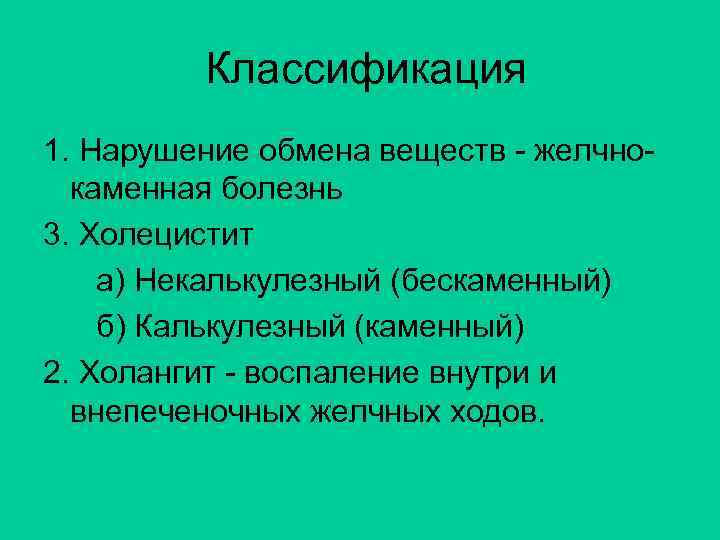 Классификация

1. Нарушение обмена веществ - желчнокаменная болезнь

3. Холецистит

а) Некалькулезный (бескаменный)

б) Калькулезный (каменный)

2. Холангит - воспаление внутри и внепеченочных желчных ходов.